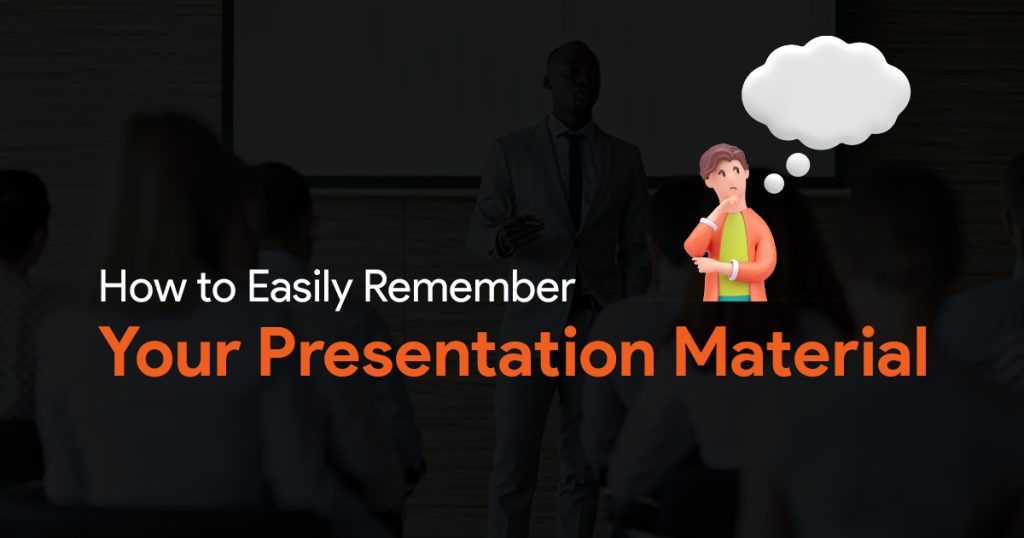 How to Easily Remember
Your Presentation Material